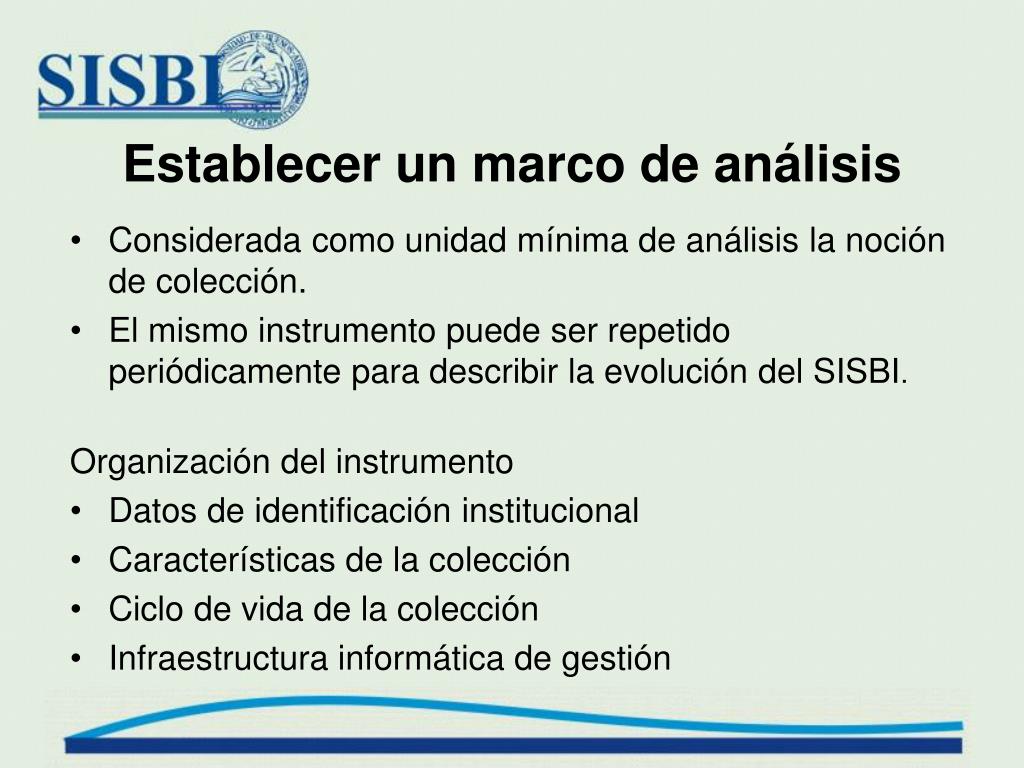 SISBI

Establecer un marco de análisis

• Considerada como unidad mínima de análisis la noción de colección.
• El mismo instrumento puede ser repetido periódicamente para describir la evolución del SISBI.

Organización del instrumento
• Datos de identificación institucional
• Características de la colección
• Ciclo de vida de la colección
• Infraestructura informática de gestión